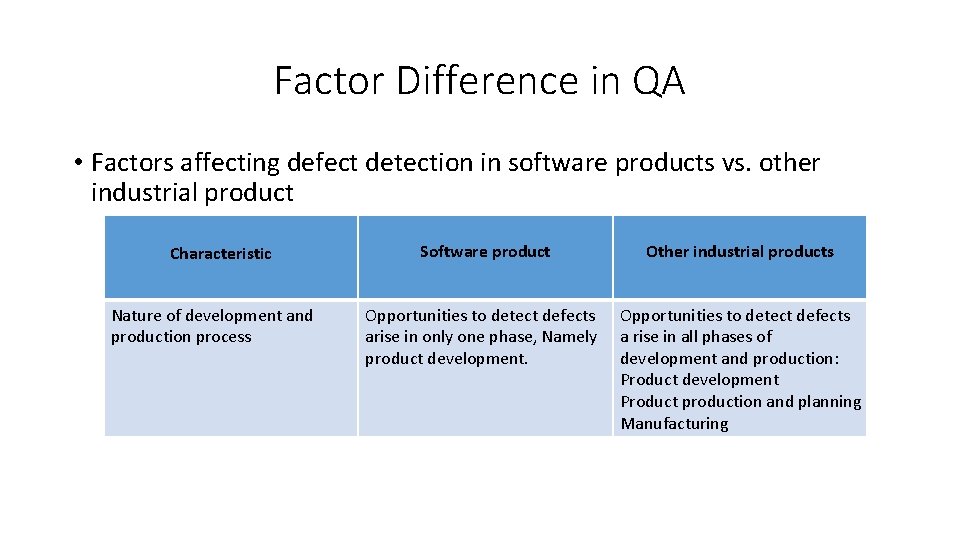 Factor Difference in QA

• Factors affecting defect detection in software products vs. other industrial product

| Characteristic | Software product | Other industrial products |
|---|---|---|
| Nature of development and production process | Opportunities to detect defects arise in only one phase, Namely product development. | Opportunities to detect defects a rise in all phases of development and production: Product development Product production and planning Manufacturing |